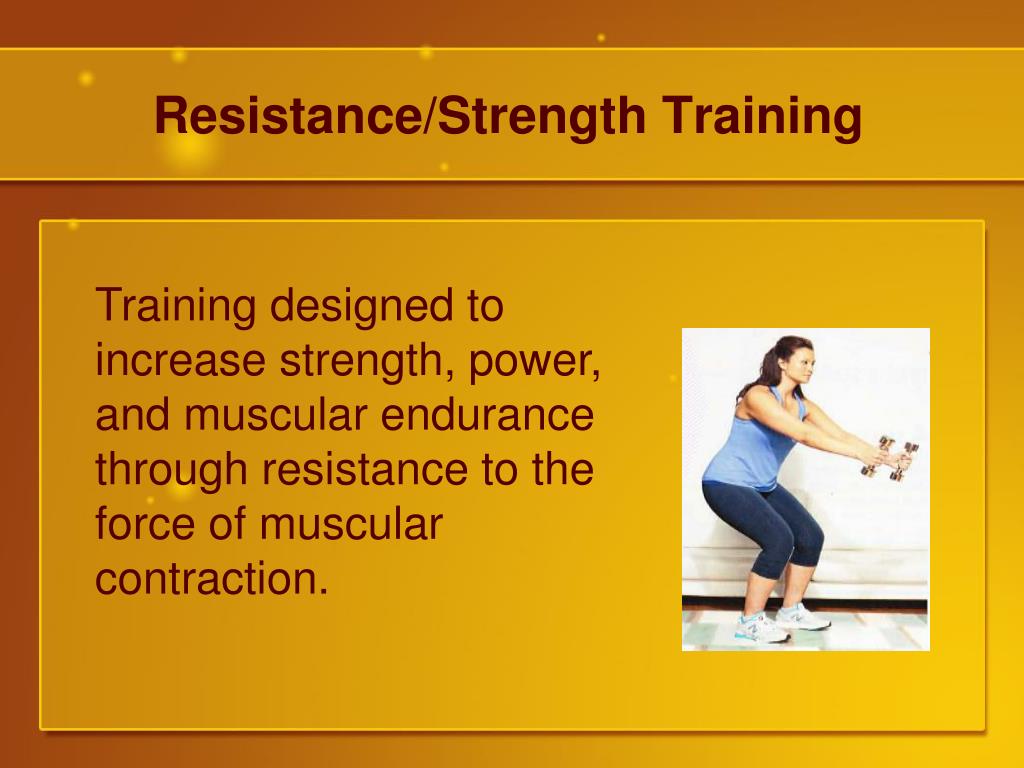 Resistance/Strength Training

Training designed to increase strength, power, and muscular endurance through resistance to the force of muscular contraction.